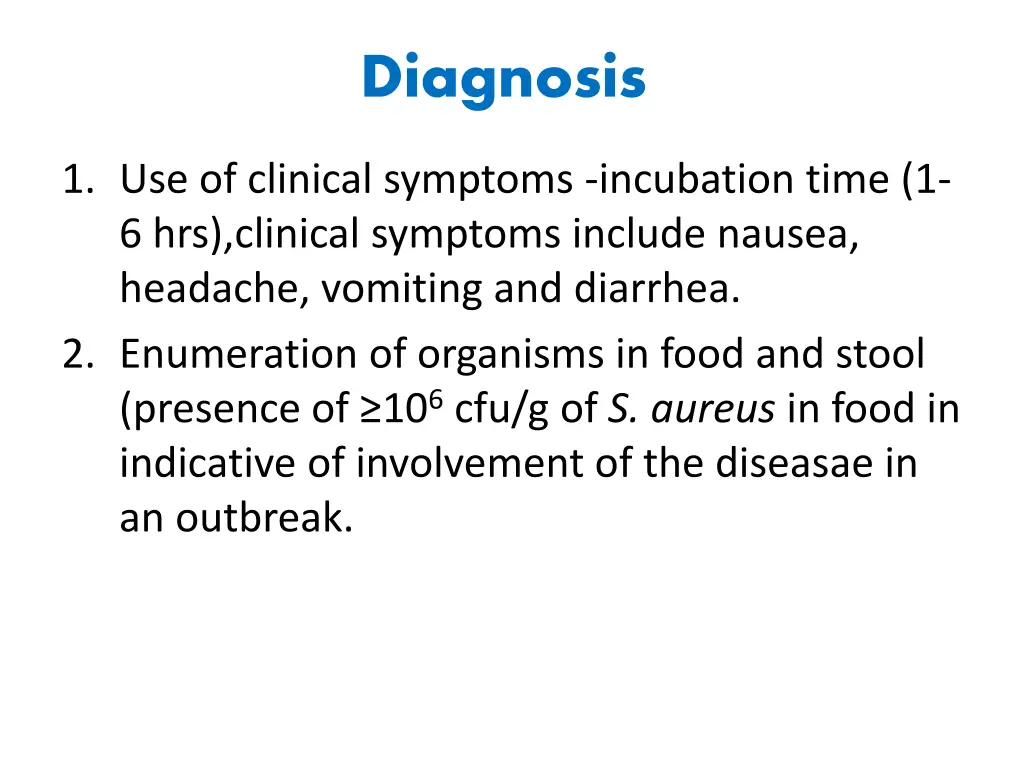 Diagnosis

1. Use of clinical symptoms -incubation time (1-6 hrs),clinical symptoms include nausea, headache, vomiting and diarrhea.
2. Enumeration of organisms in food and stool (presence of $\geq 10^6$ cfu/g of S. aureus in food in indicative of involvement of the diseasae in an outbreak.